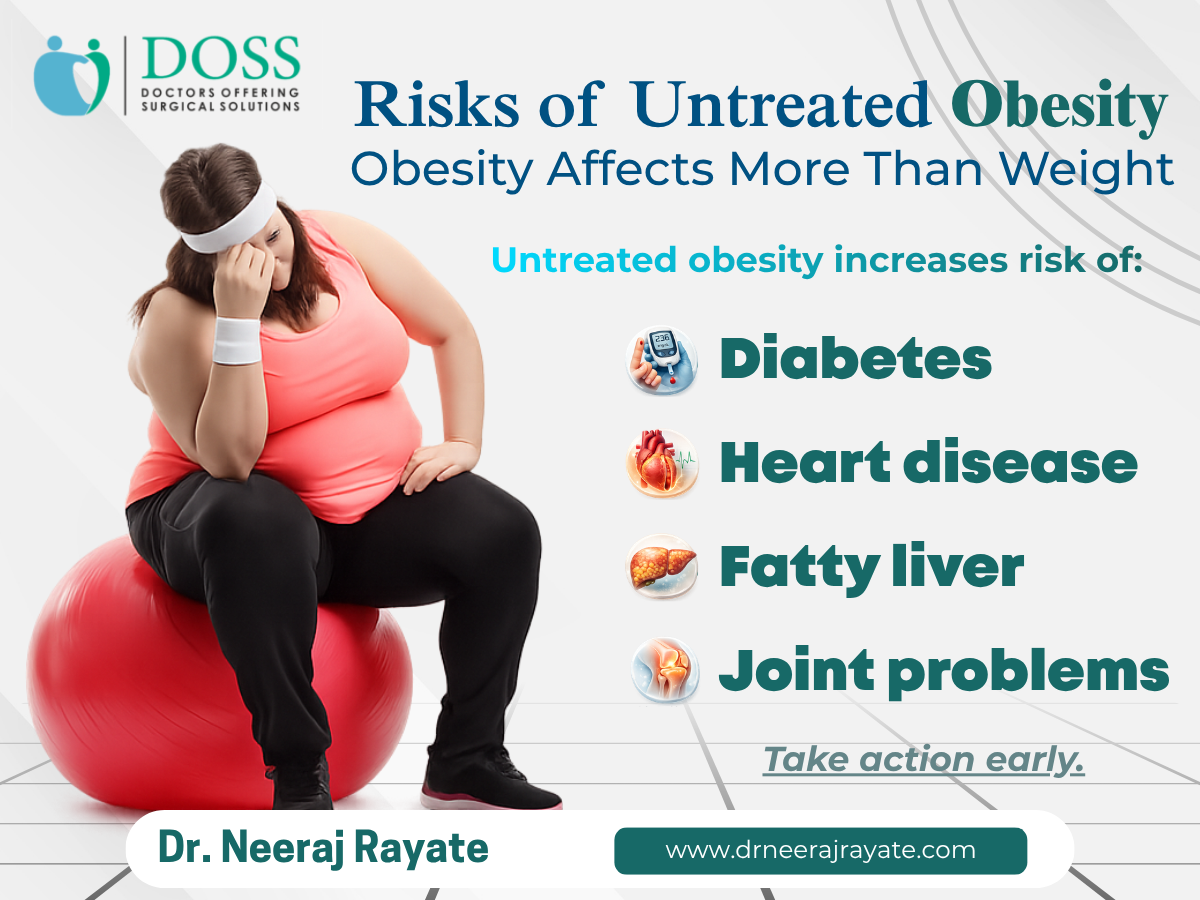 DOSS
DOCTORS OFFERING SURGICAL SOLUTIONS

Risks of Untreated Obesity
Obesity Affects More Than Weight

Untreated obesity increases risk of:

Diabetes

Heart disease

Fatty liver

Joint problems

Take action early.

Dr. Neeraj Rayate

www.drneerajrayate.com